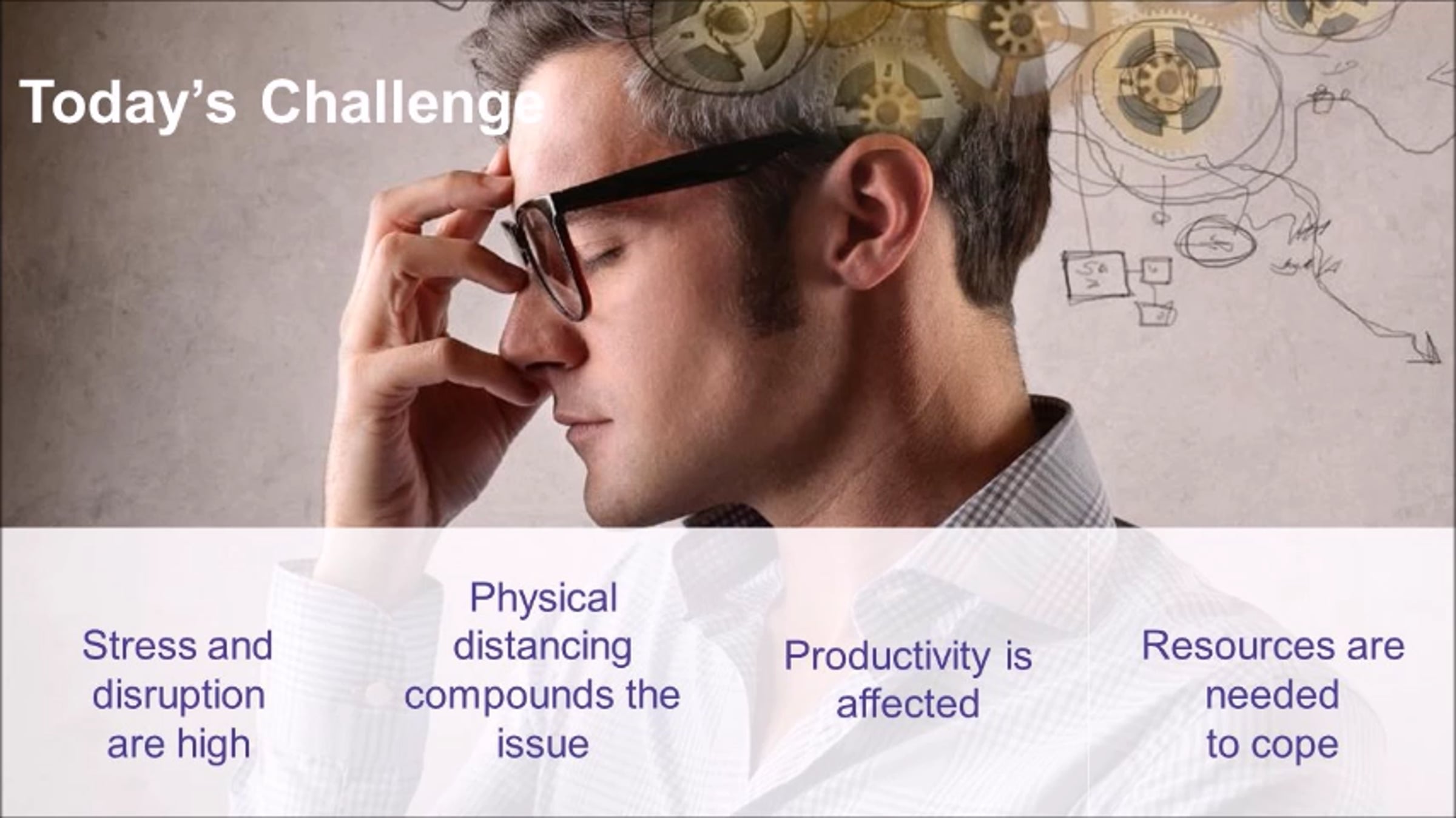 Today's Challenge

Stress and disruption are high

Physical distancing compounds the issue

Productivity is affected

Resources are needed to cope